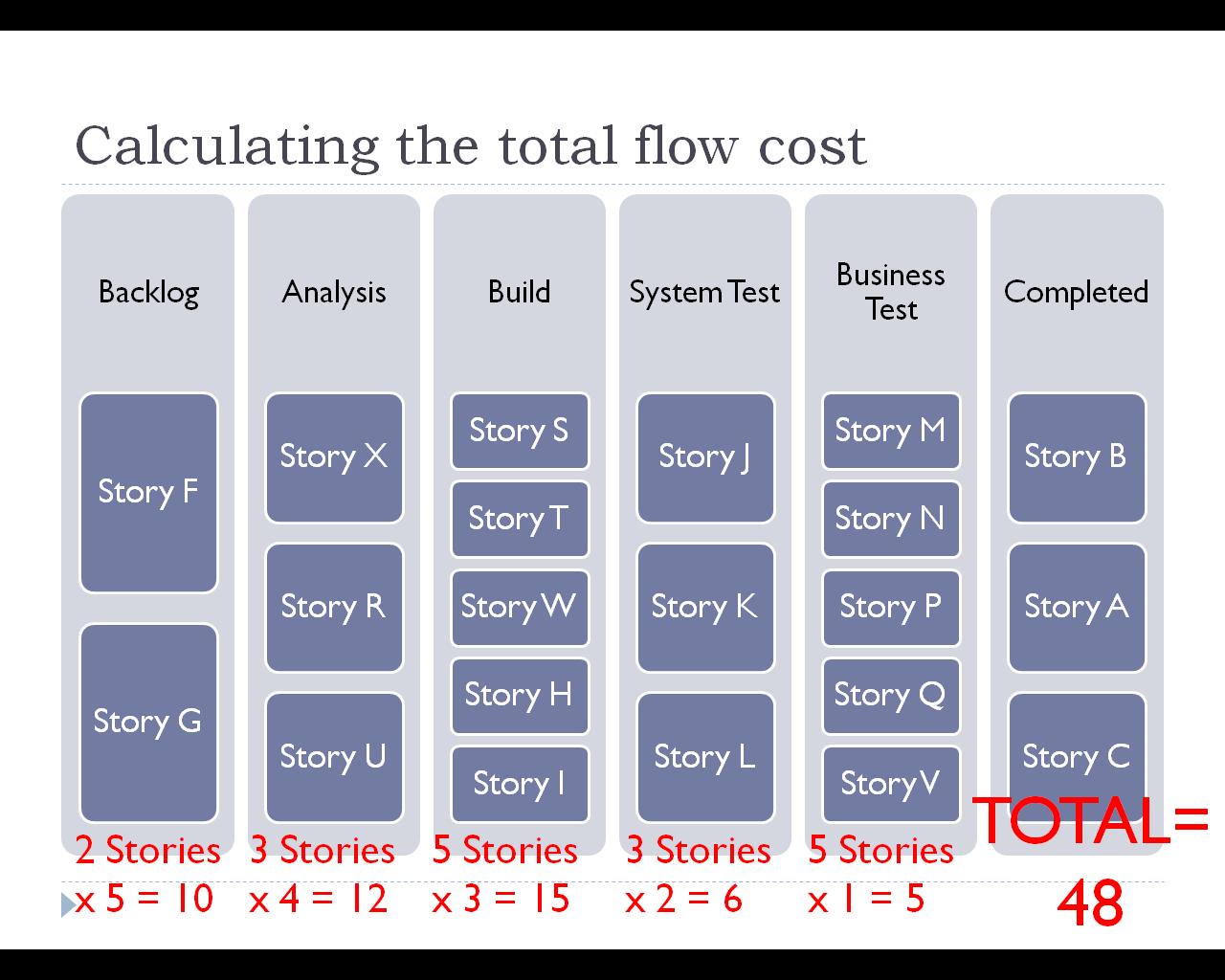 Calculating the total flow cost

Backlog

Story F

Story G

2 Stories x 5 = 10

Analysis

Story X

Story R

Story U

3 Stories x 4 = 12

Build

Story S

Story T

Story W

Story H

Story I

5 Stories x 3 = 15

System Test

Story J

Story K

Story L

3 Stories x 2 = 6

Business Test

Story M

Story N

Story P

Story Q

Story V

5 Stories x 1 = 5

Completed

Story B

Story A

Story C

TOTAL= 48